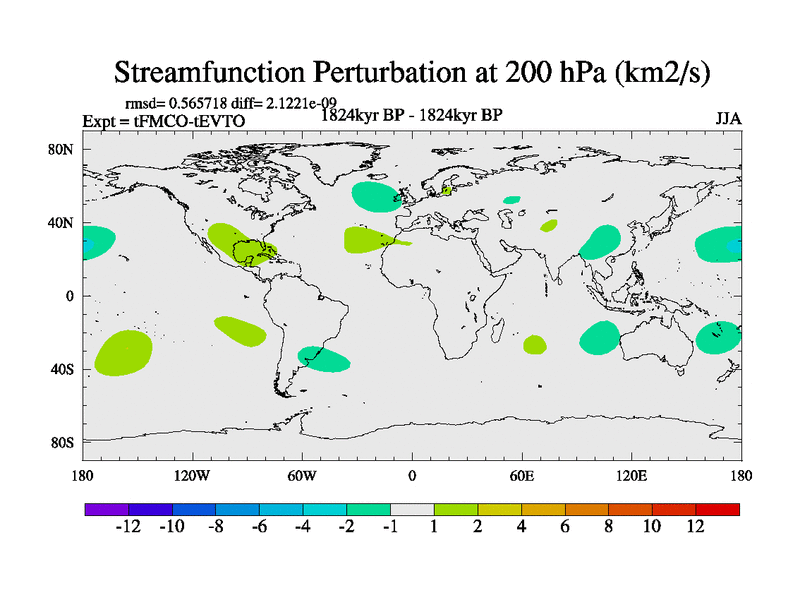 Streamfunction Perturbation at 200 hPa (km2/s)

rmsd= 0.565718 diff= 2.1221e-09
Expt = tFMCO-tEVTO
1824kyr BP - 1824kyr BP
JJA

80N
40N
0
40S
80S

180
120W
60W
0
60E
120E
180

-12
-10
-8
-6
-4
-2
-1
1
2
4
6
8
10
12